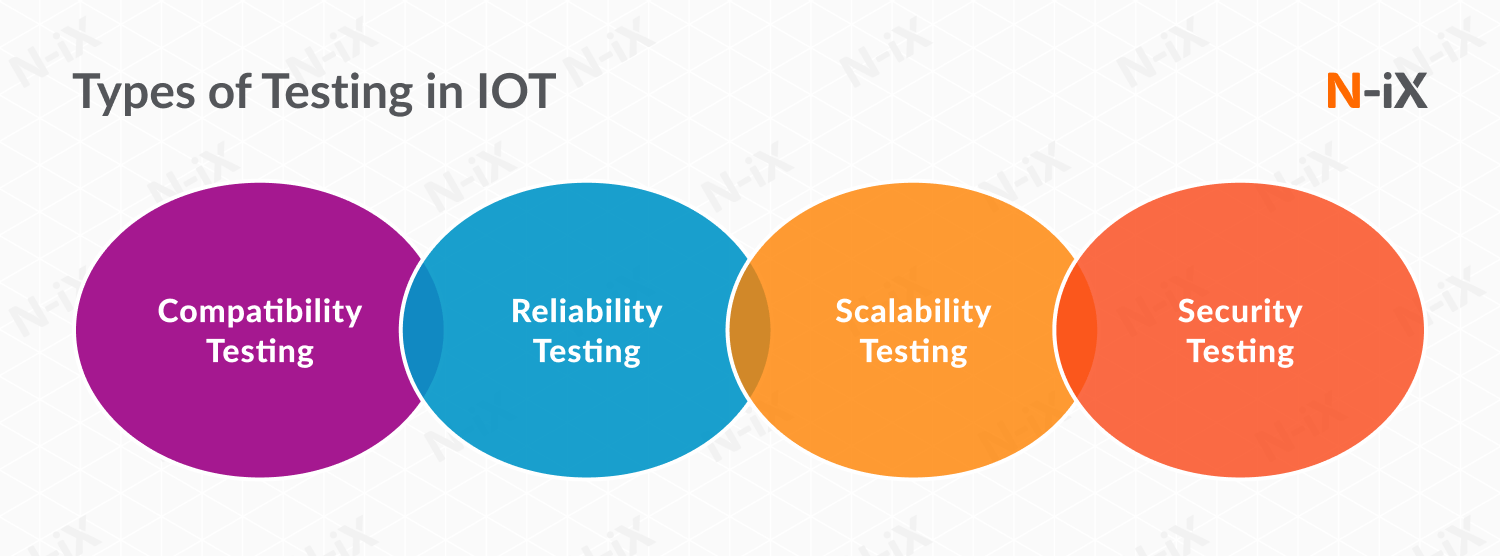 Types of Testing in IOT

N-iX

Compatibility Testing

Reliability Testing

Scalability Testing

Security Testing